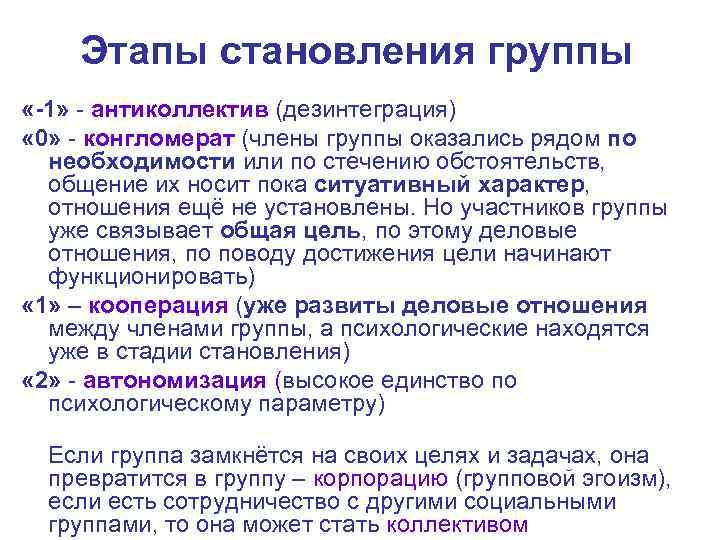 Этапы становления группы

«-1» - антиколлектив (дезинтеграция)

«0» - конгломерат (члены группы оказались рядом по необходимости или по стечению обстоятельств, общение их носит пока ситуативный характер, отношения ещё не установлены. Но участников группы уже связывает общая цель, по этому деловые отношения, по поводу достижения цели начинают функционировать)

«1» – кооперация (уже развиты деловые отношения между членами группы, а психологические находятся уже в стадии становления)

«2» - автономизация (высокое единство по психологическому параметру)

Если группа замкнётся на своих целях и задачах, она превратится в группу – корпорацию (групповой эгоизм), если есть сотрудничество с другими социальными группами, то она может стать коллективом